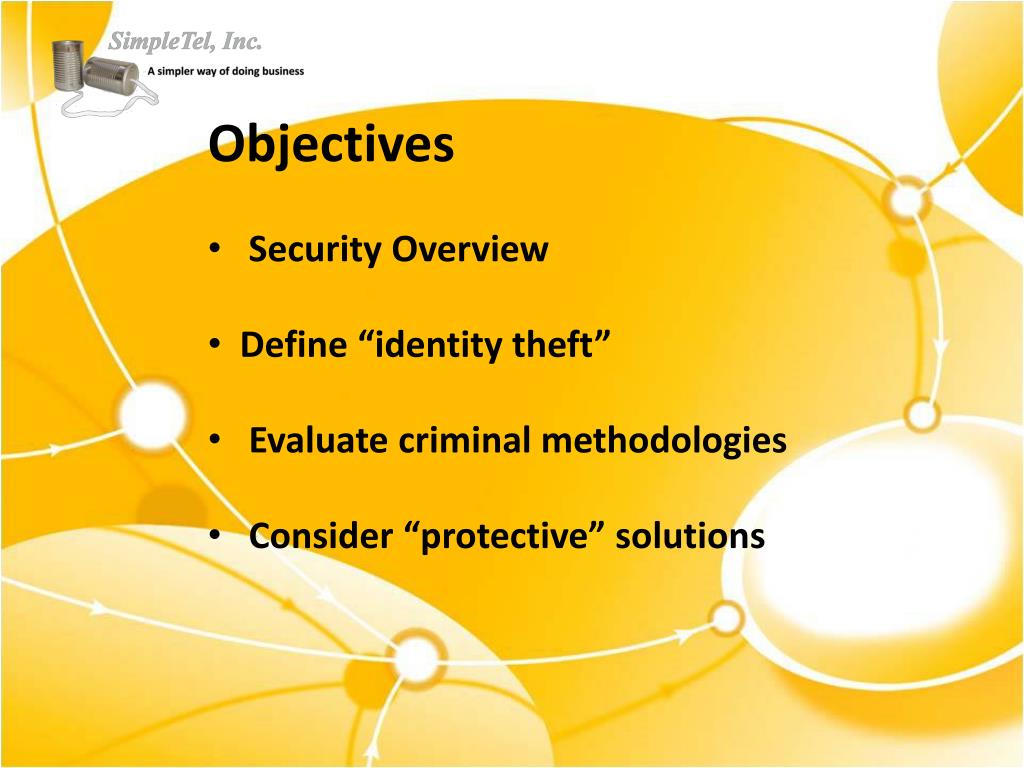 SimpleTel, Inc.
A simpler way of doing business

Objectives

• Security Overview

• Define “identity theft”

• Evaluate criminal methodologies

• Consider “protective” solutions